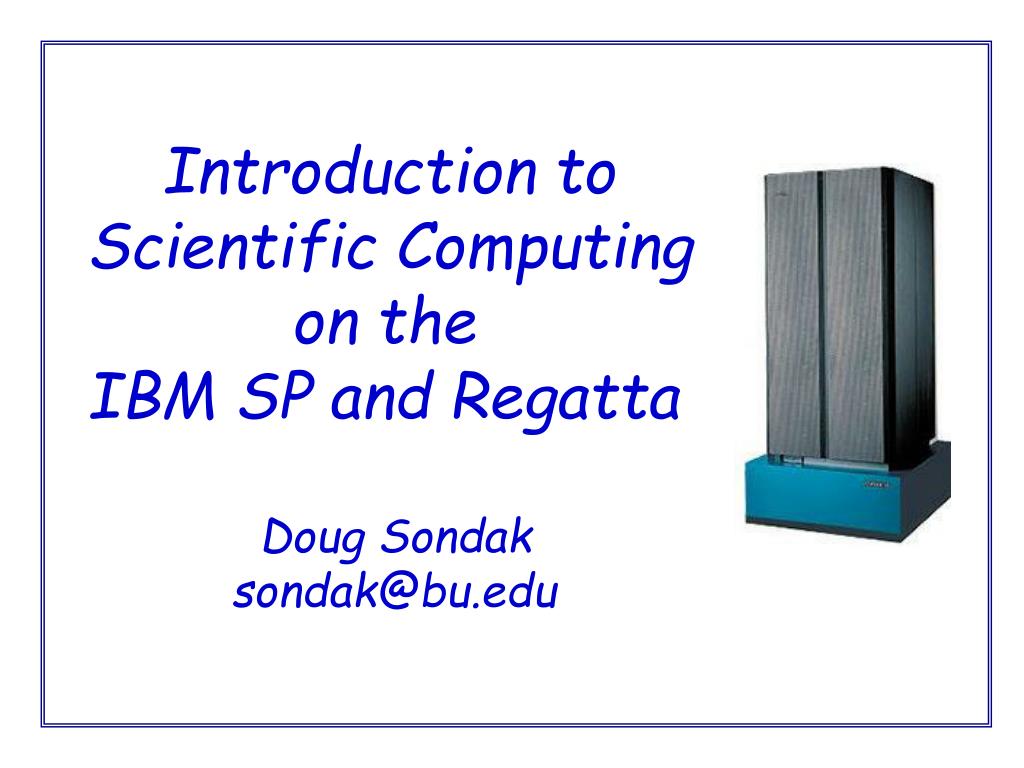 Introduction to Scientific Computing on the IBM SP and Regatta

Doug Sondak
sondak@bu.edu